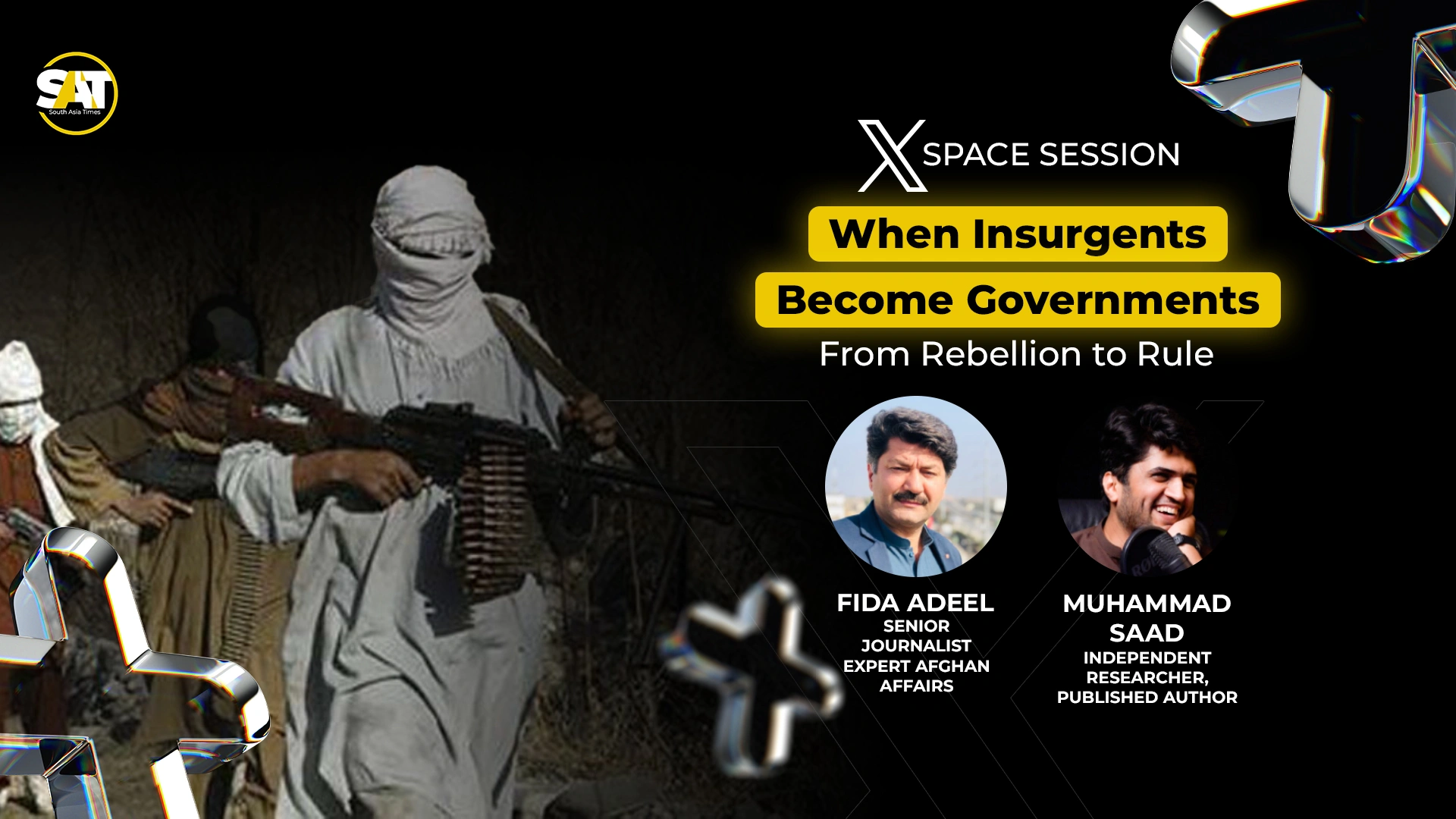 SAT
South Asia Times

X SPACE SESSION

When Insurgents Become Governments

From Rebellion to Rule

FIDA ADEEL
SENIOR JOURNALIST EXPERT AFGHAN AFFAIRS

MUHAMMAD SAAD
INDEPENDENT RESEARCHER, PUBLISHED AUTHOR